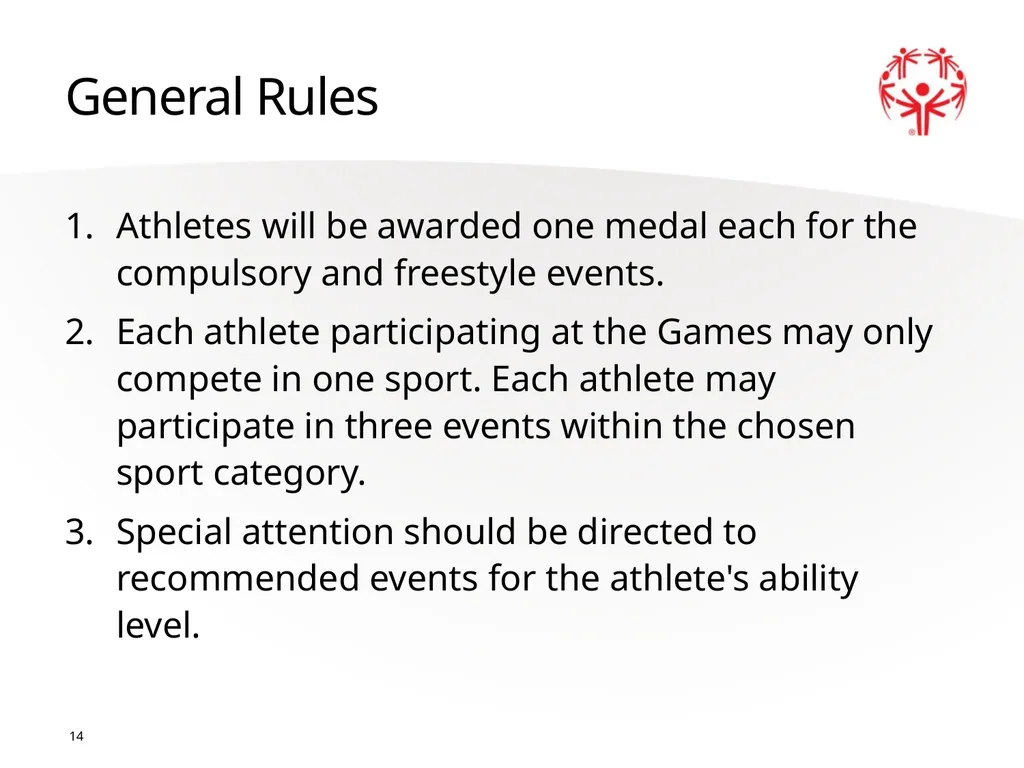 General Rules

1. Athletes will be awarded one medal each for the compulsory and freestyle events.

2. Each athlete participating at the Games may only compete in one sport. Each athlete may participate in three events within the chosen sport category.

3. Special attention should be directed to recommended events for the athlete's ability level.

14